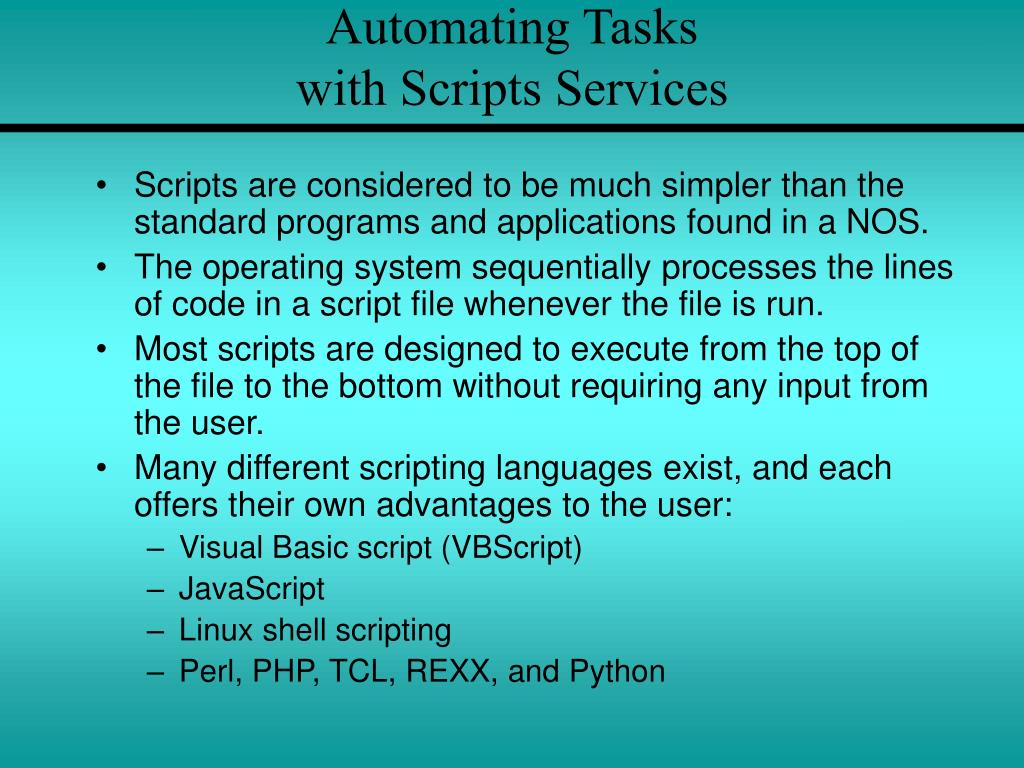 Automating Tasks
with Scripts Services

• Scripts are considered to be much simpler than the standard programs and applications found in a NOS.
• The operating system sequentially processes the lines of code in a script file whenever the file is run.
• Most scripts are designed to execute from the top of the file to the bottom without requiring any input from the user.
• Many different scripting languages exist, and each offers their own advantages to the user:
– Visual Basic script (VBScript)
– JavaScript
– Linux shell scripting
– Perl, PHP, TCL, REXX, and Python